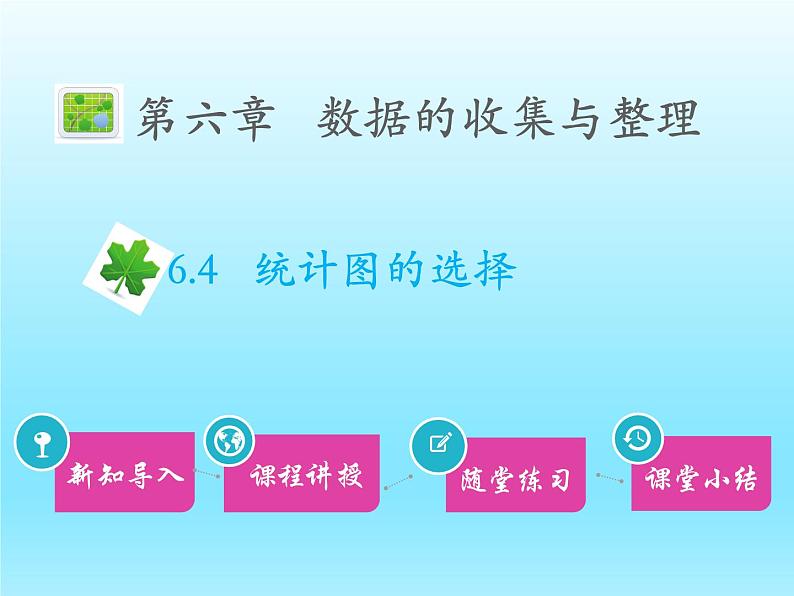 第六章　数据的收集与整理

6.4　统计图的选择

新知导入

课程讲授

随堂练习

课堂小结